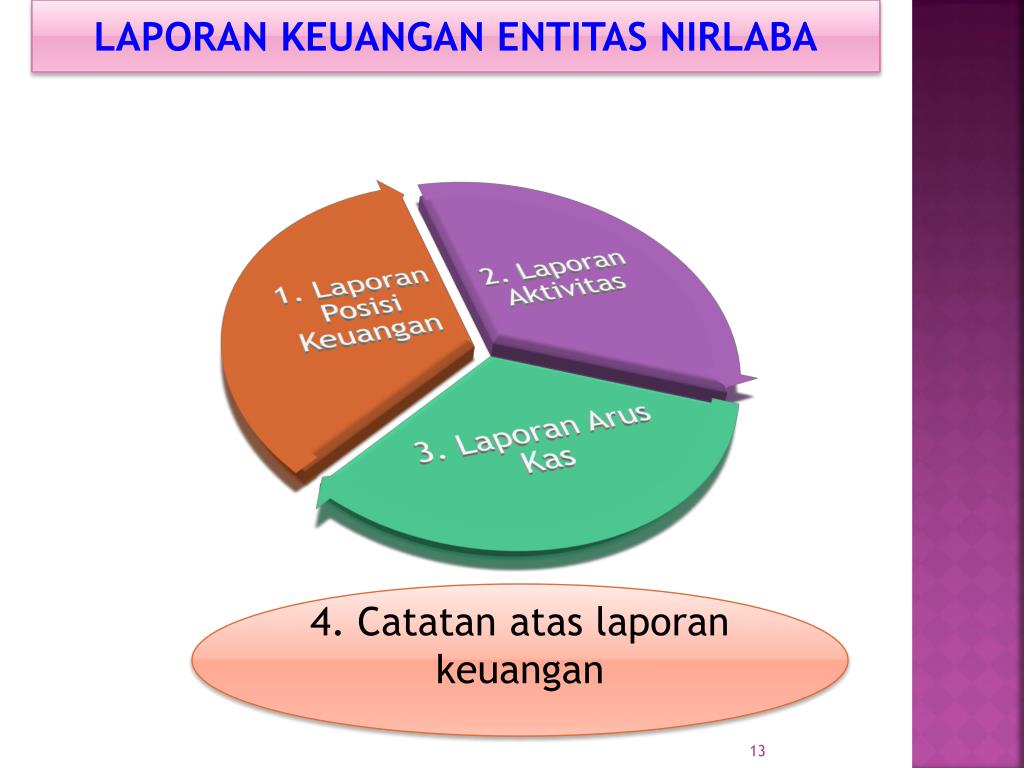 LAPORAN KEUANGAN ENTITAS NIRLABA

1. Laporan Posisi Keuangan

2. Laporan Aktivitas

3. Laporan Arus Kas

4. Catatan atas laporan keuangan

13